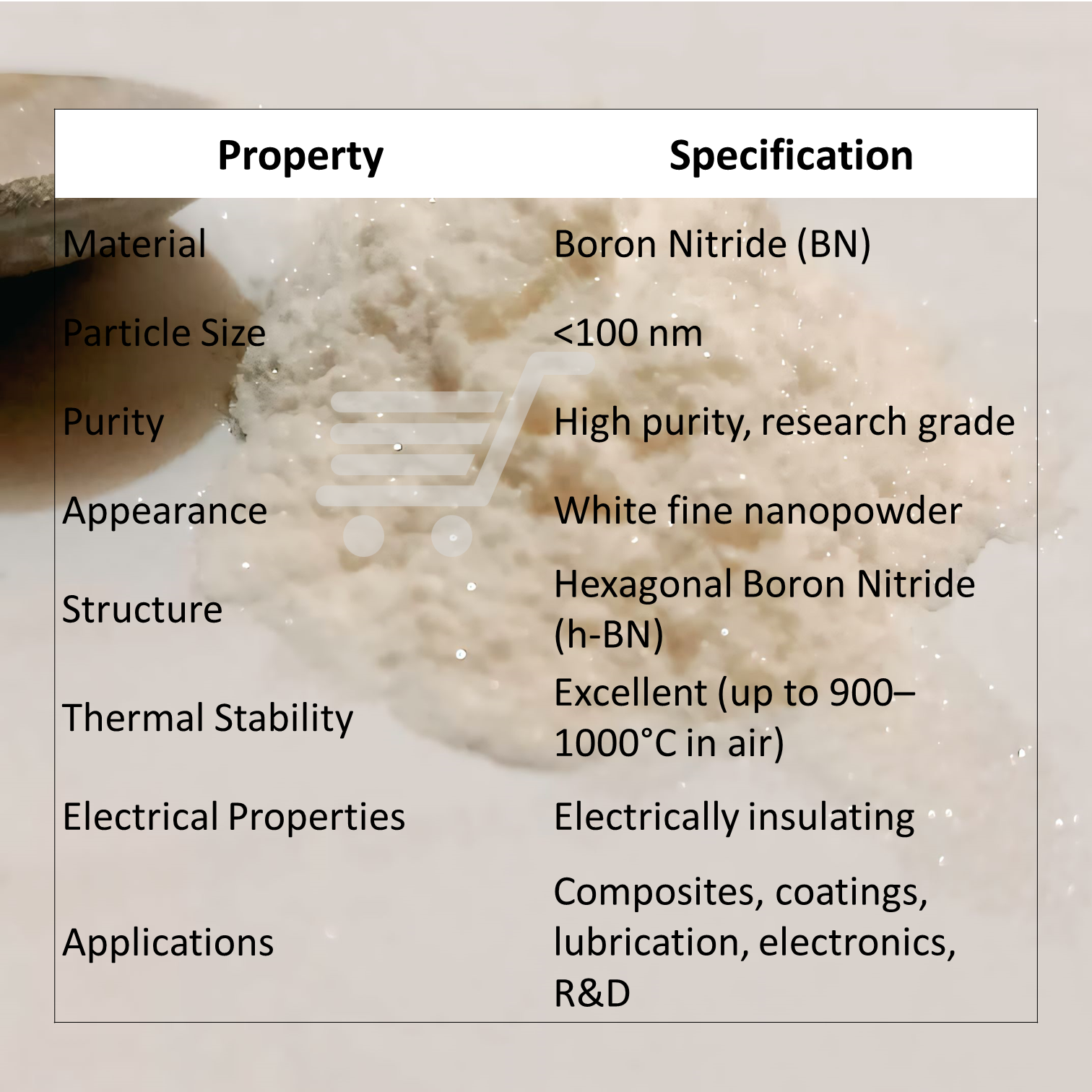 | Property | Specification |
|---|---|
| Material | Boron Nitride (BN) |
| Particle Size | <100 nm |
| Purity | High purity, research grade |
| Appearance | White fine nanopowder |
| Structure | Hexagonal Boron Nitride (h-BN) |
| Thermal Stability | Excellent (up to 900–1000°C in air) |
| Electrical Properties | Electrically insulating |
| Applications | Composites, coatings, lubrication, electronics, R&D |